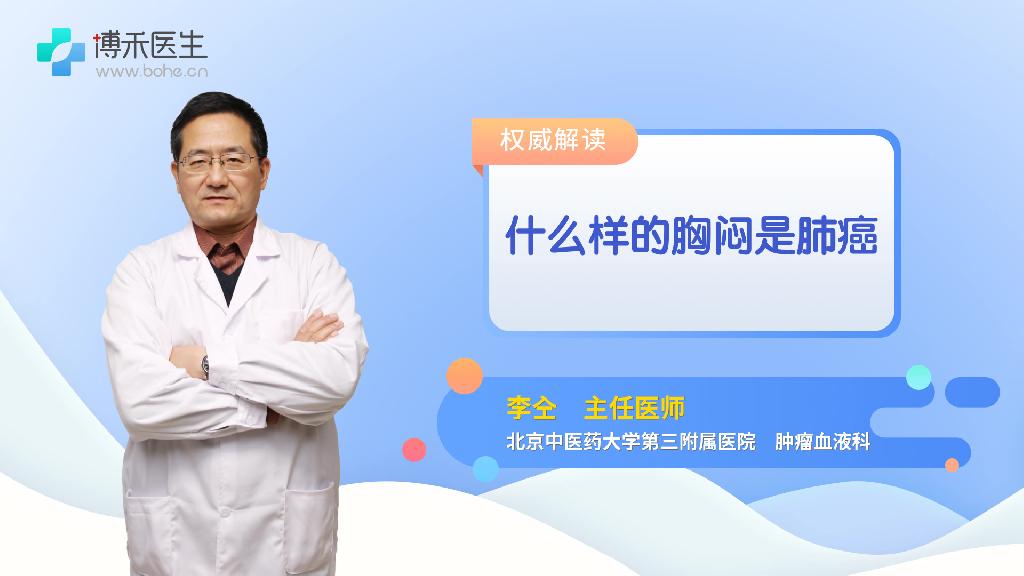 博禾医生
www.bohe.cn

权威解读

什么样的胸闷是肺癌

李仝　主任医师
北京中医药大学第三附属医院　肿瘤血液科